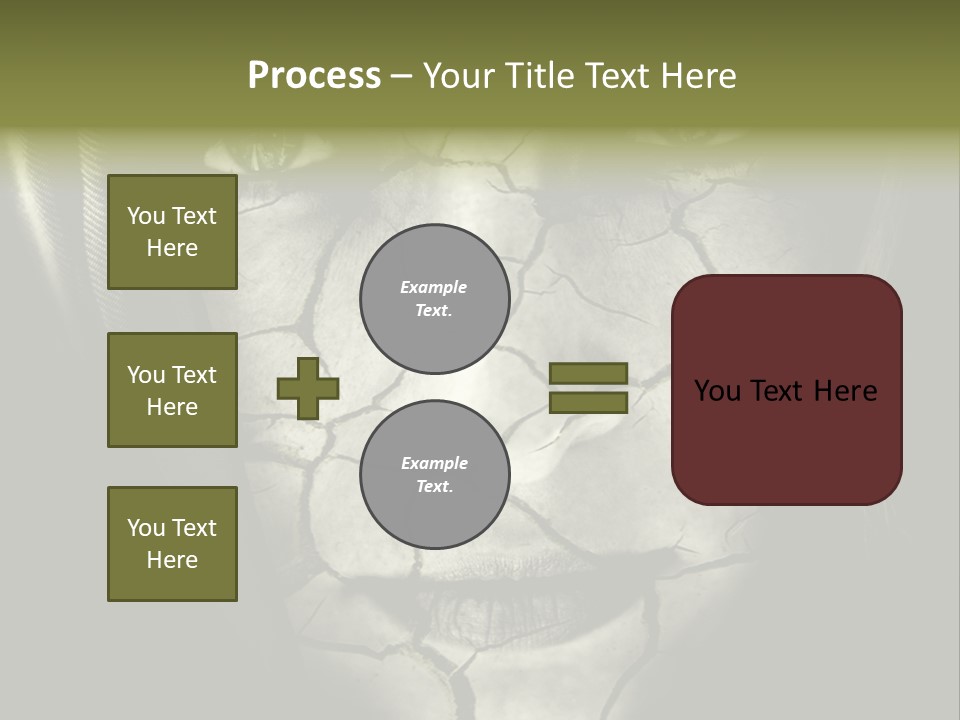 Process – Your Title Text Here

You Text Here

You Text Here

You Text Here

Example Text.

Example Text.

You Text Here